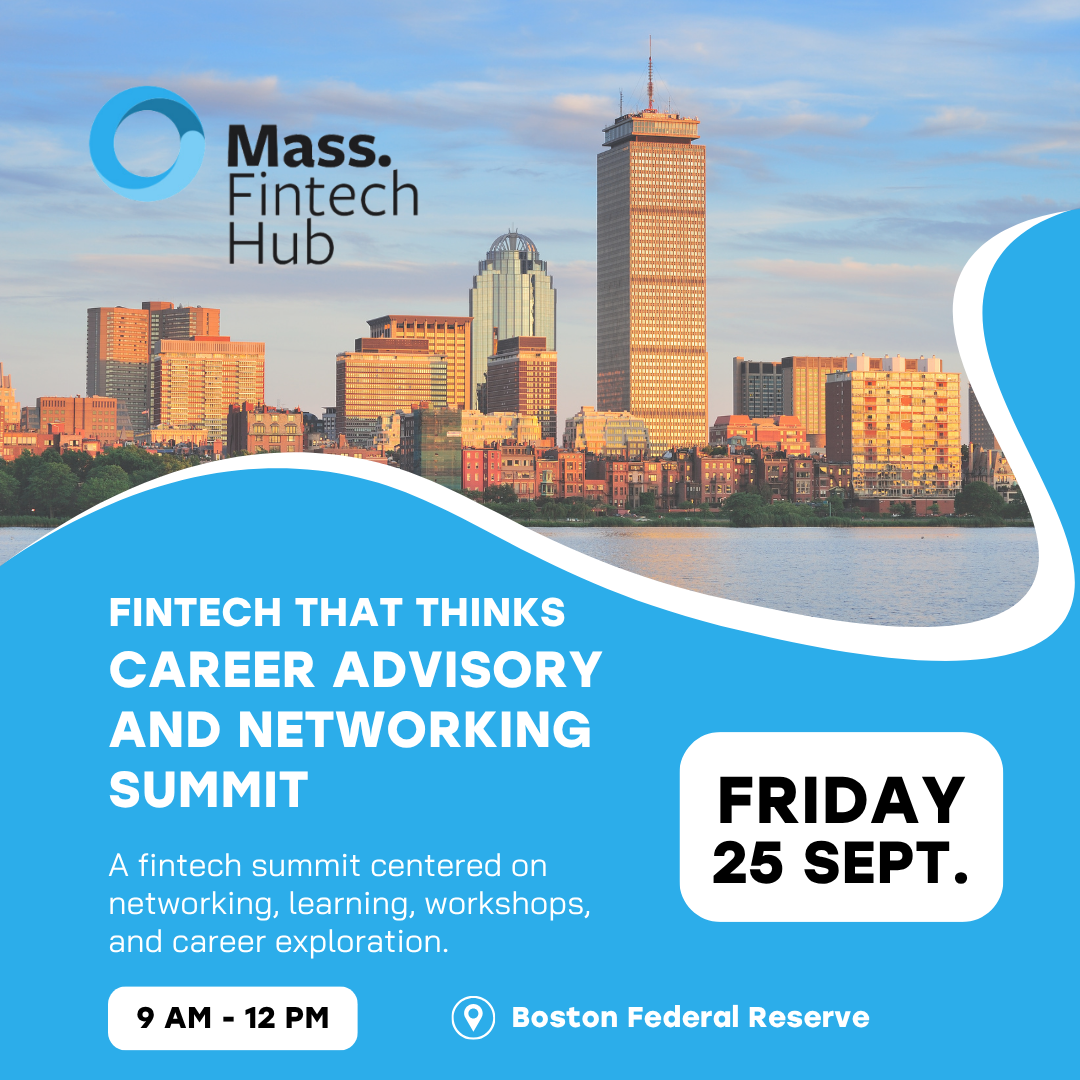 Mass.
Fintech
Hub

FINTECH THAT THINKS
CAREER ADVISORY AND NETWORKING SUMMIT

A fintech summit centered on networking, learning, workshops, and career exploration.

FRIDAY
25 SEPT.

9 AM - 12 PM

Boston Federal Reserve